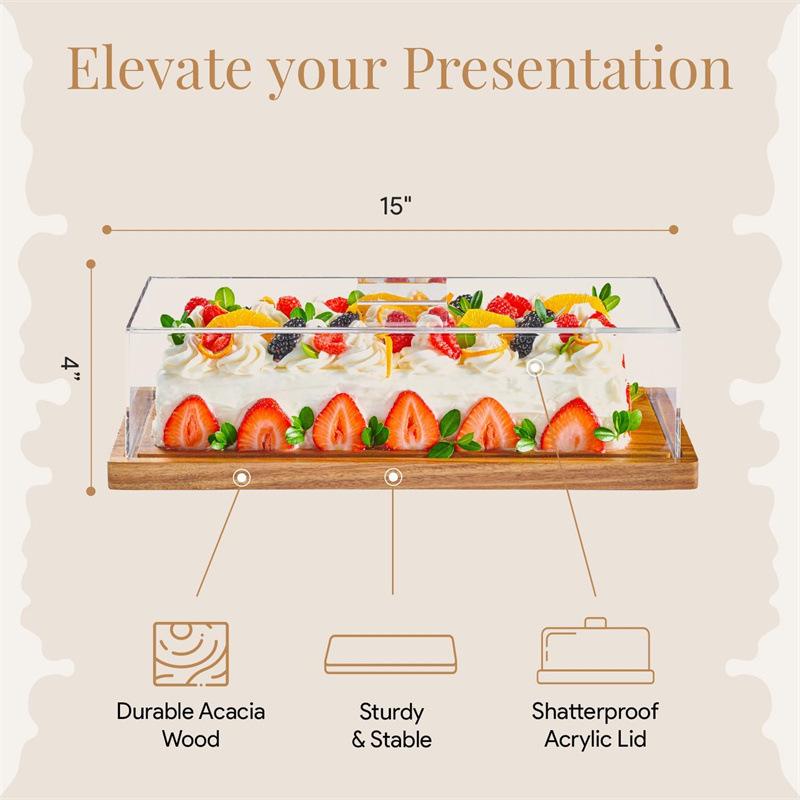 Elevate your Presentation

15"

4"

Durable Acacia Wood

Sturdy & Stable

Shatterproof Acrylic Lid